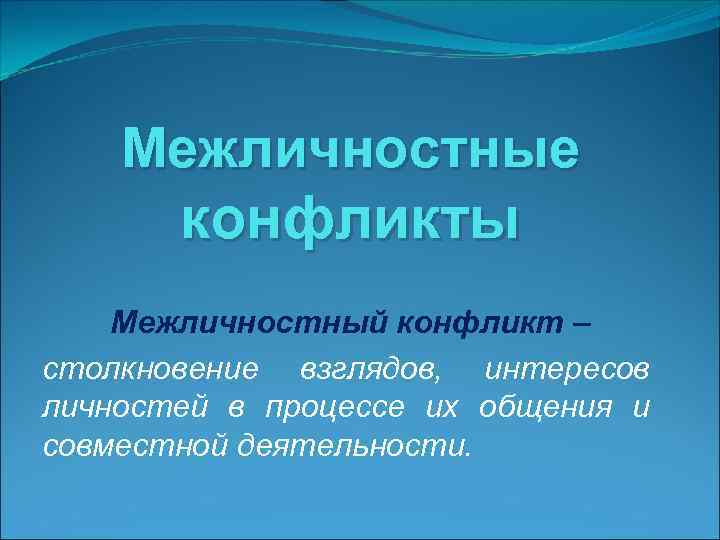 Межличностные конфликты

Межличностный конфликт –

столкновение взглядов, интересов личностей в процессе их общения и совместной деятельности.